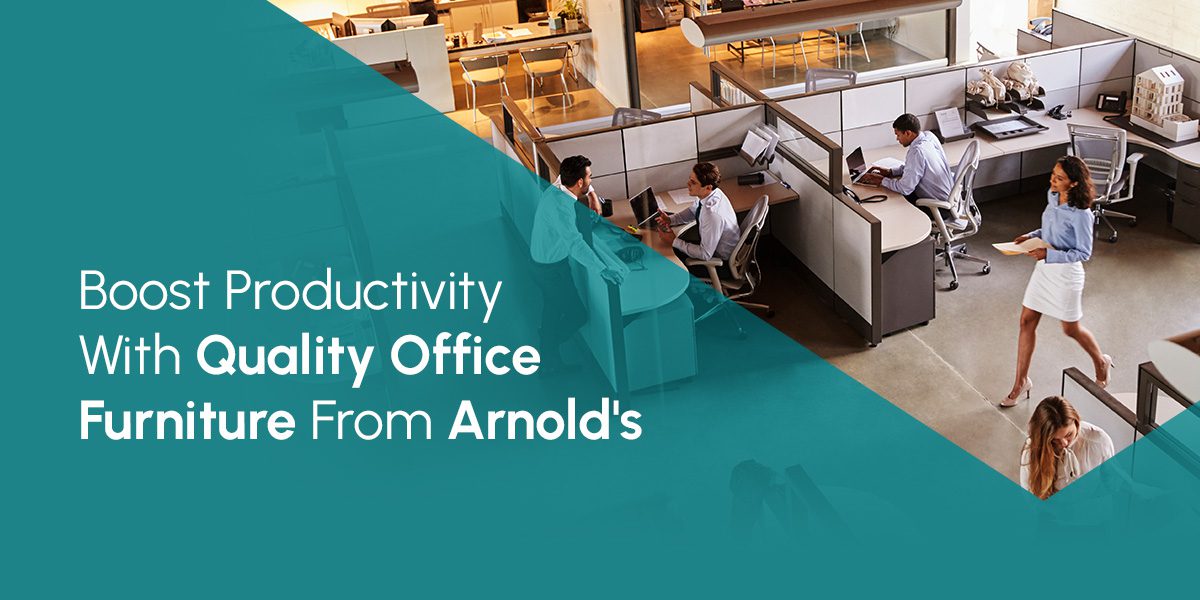 Boost Productivity With Quality Office Furniture From Arnold's